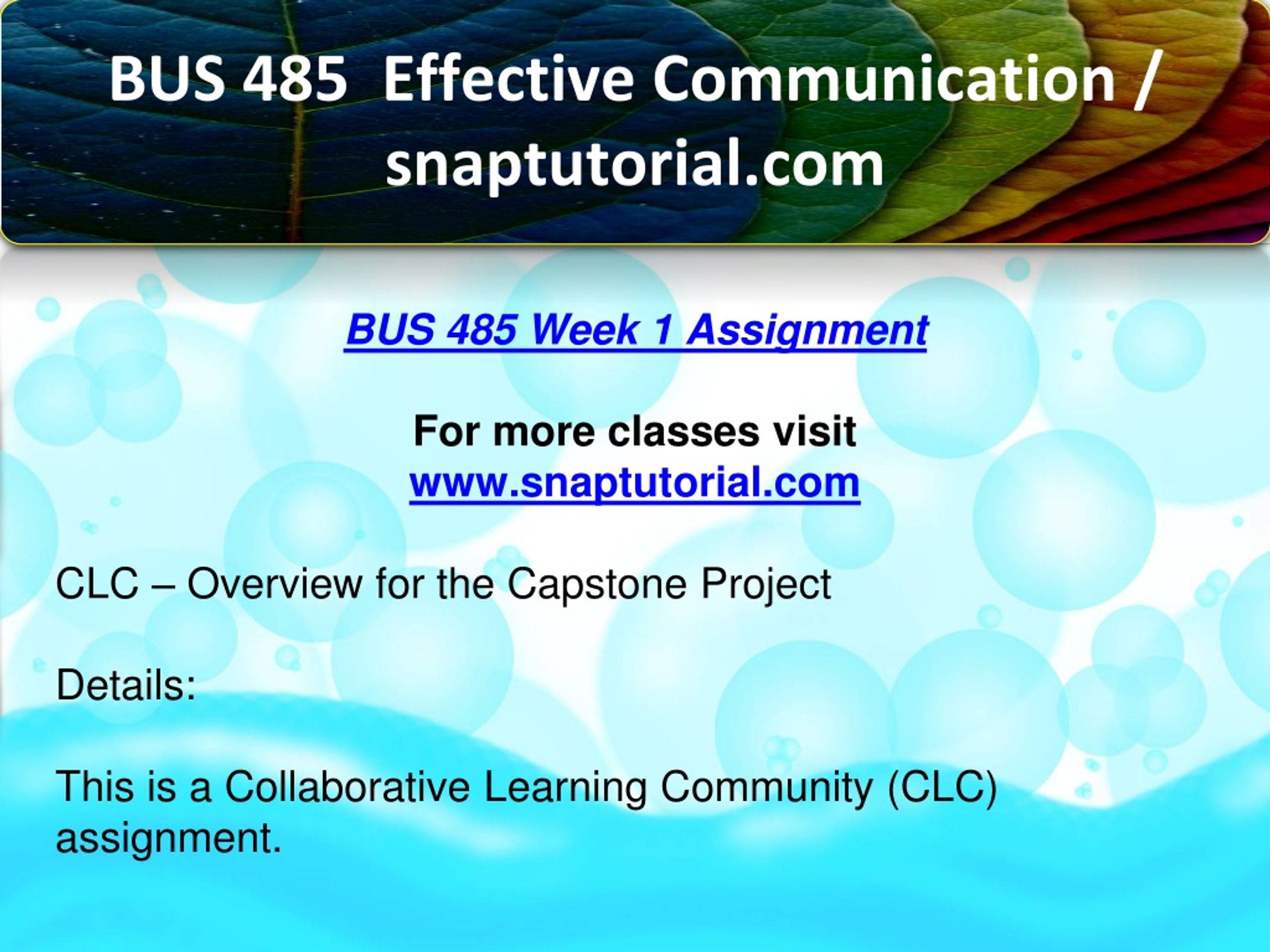 BUS 485 Effective Communication / snaptutorial.com

BUS 485 Week 1 Assignment

For more classes visit
www.snaptutorial.com

CLC – Overview for the Capstone Project

Details:

This is a Collaborative Learning Community (CLC) assignment.